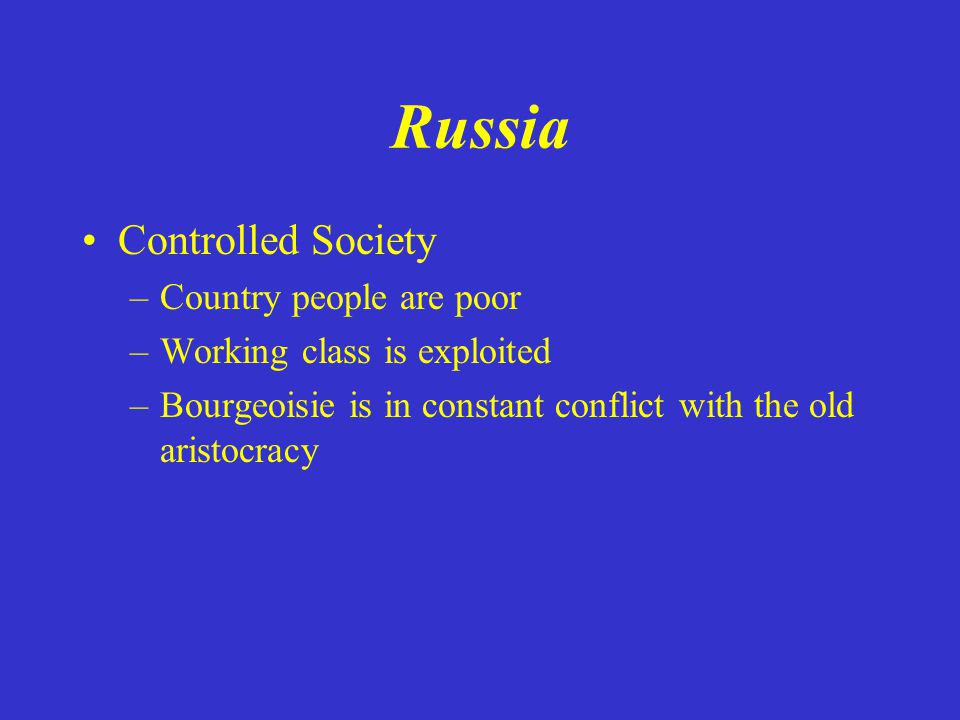 Russia

• Controlled Society
– Country people are poor
– Working class is exploited
– Bourgeoisie is in constant conflict with the old aristocracy